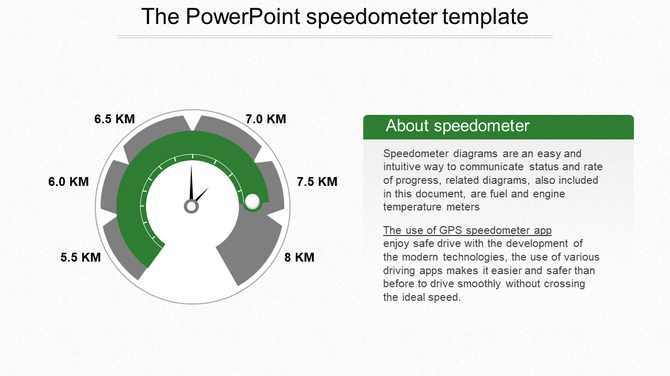 The PowerPoint speedometer template

6.5 KM
7.0 KM
6.0 KM
7.5 KM
5.5 KM
8 KM

About speedometer

Speedometer diagrams are an easy and intuitive way to communicate status and rate of progress, related diagrams, also included in this document, are fuel and engine temperature meters

The use of GPS speedometer app
enjoy safe drive with the development of the modern technologies, the use of various driving apps makes it easier and safer than before to drive smoothly without crossing the ideal speed.